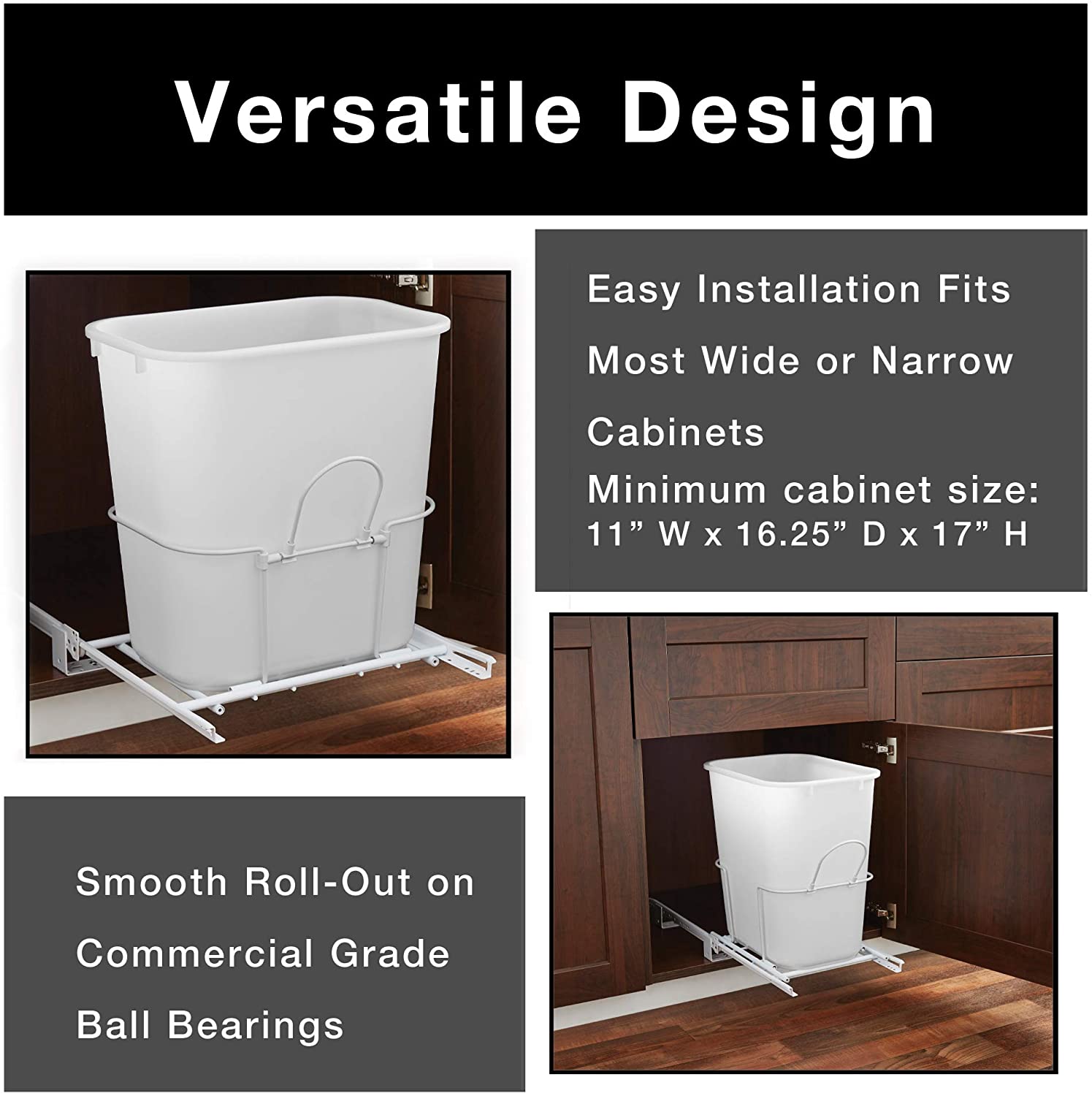 Versatile Design

Easy Installation Fits Most Wide or Narrow Cabinets

Minimum cabinet size:
11” W x 16.25” D x 17” H

Smooth Roll-Out on Commercial Grade Ball Bearings